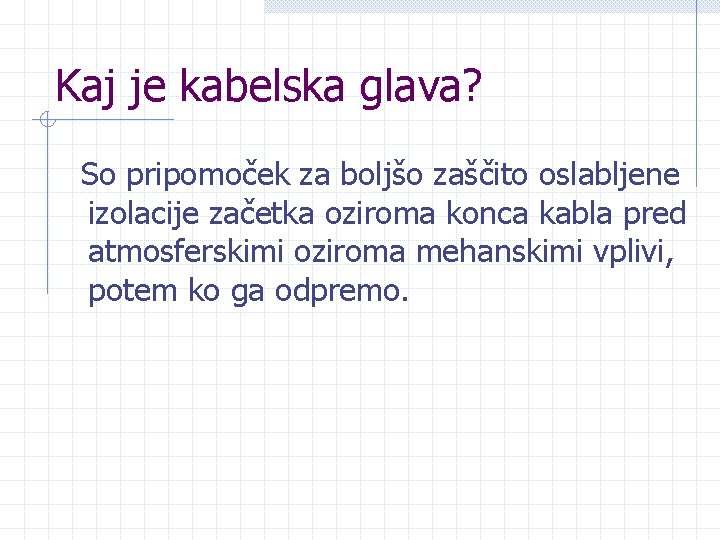 Kaj je kabelska glava?

So pripomoček za boljšo zaščito oslabljene izolacije začetka oziroma konca kabla pred atmosferskimi oziroma mehanskimi vplivi, potem ko ga odpremo.